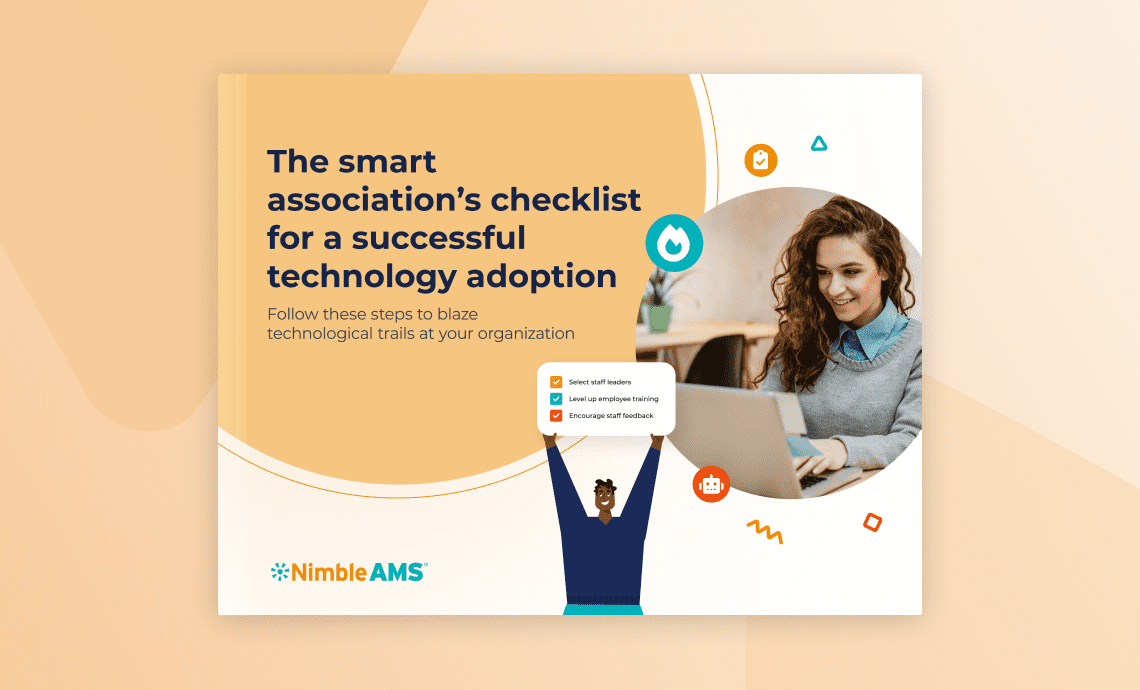 The smart association's checklist for a successful technology adoption

Follow these steps to blaze technological trails at your organization

Select staff leaders
Level up employee training
Encourage staff feedback

Nimble AMS®